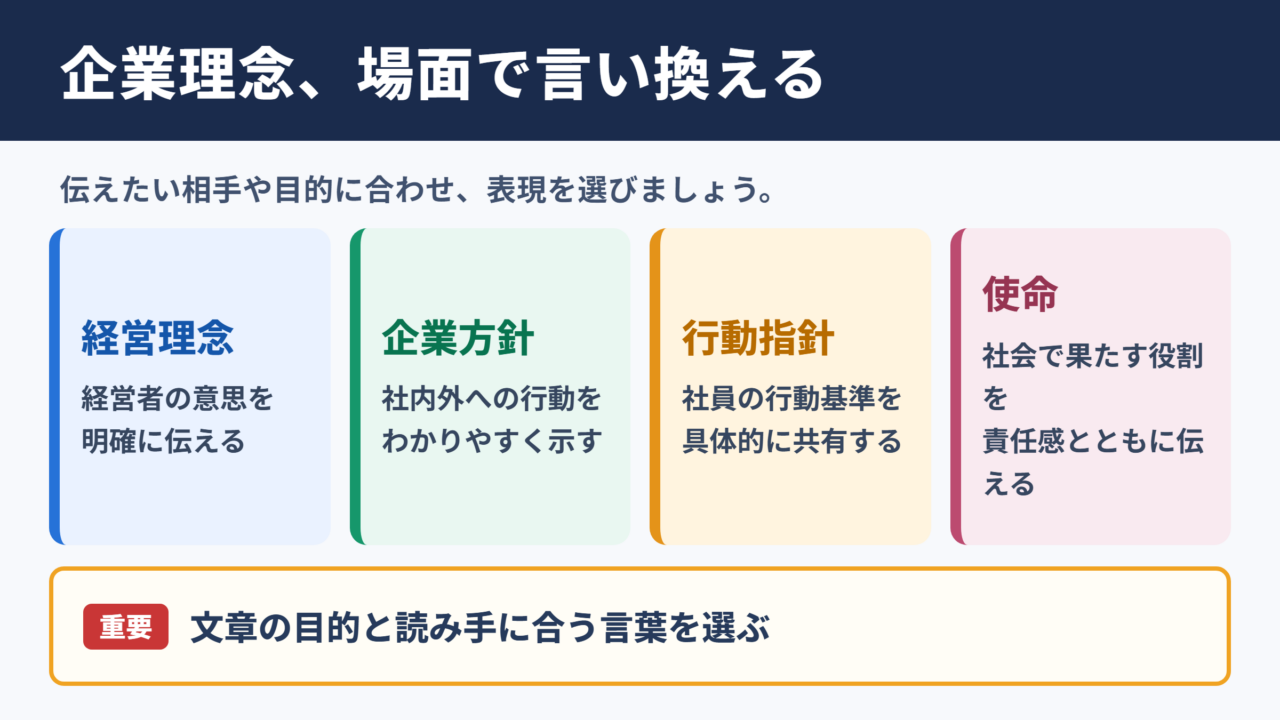 企業理念、場面で言い換える

伝えたい相手や目的に合わせ、表現を選びましょう。

経営理念
経営者の意思を明確に伝える

企業方針
社内外への行動をわかりやすく示す

行動指針
社員の行動基準を具体的に共有する

使命
社会で果たす役割を責任感とともに伝える

重要 文章の目的と読み手に合う言葉を選ぶ